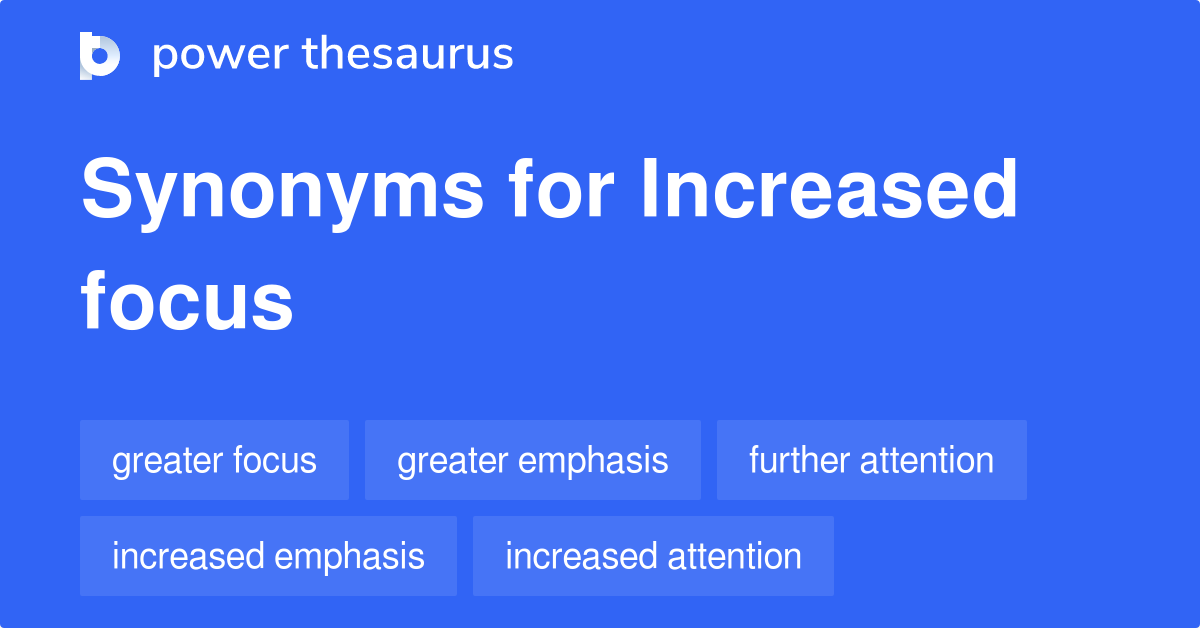 power thesaurus

Synonyms for Increased focus

greater focus
greater emphasis
further attention
increased emphasis
increased attention